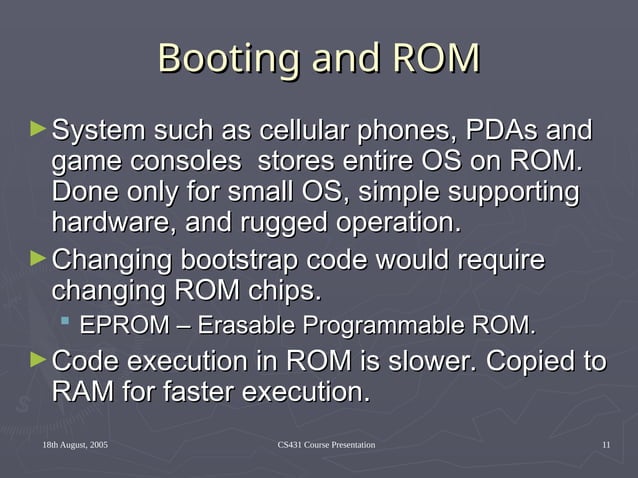 Booting and ROM

► System such as cellular phones, PDAs and game consoles stores entire OS on ROM. Done only for small OS, simple supporting hardware, and rugged operation.

► Changing bootstrap code would require changing ROM chips.

▪ EPROM – Erasable Programmable ROM.

► Code execution in ROM is slower. Copied to RAM for faster execution.

18th August, 2005 CS431 Course Presentation 11